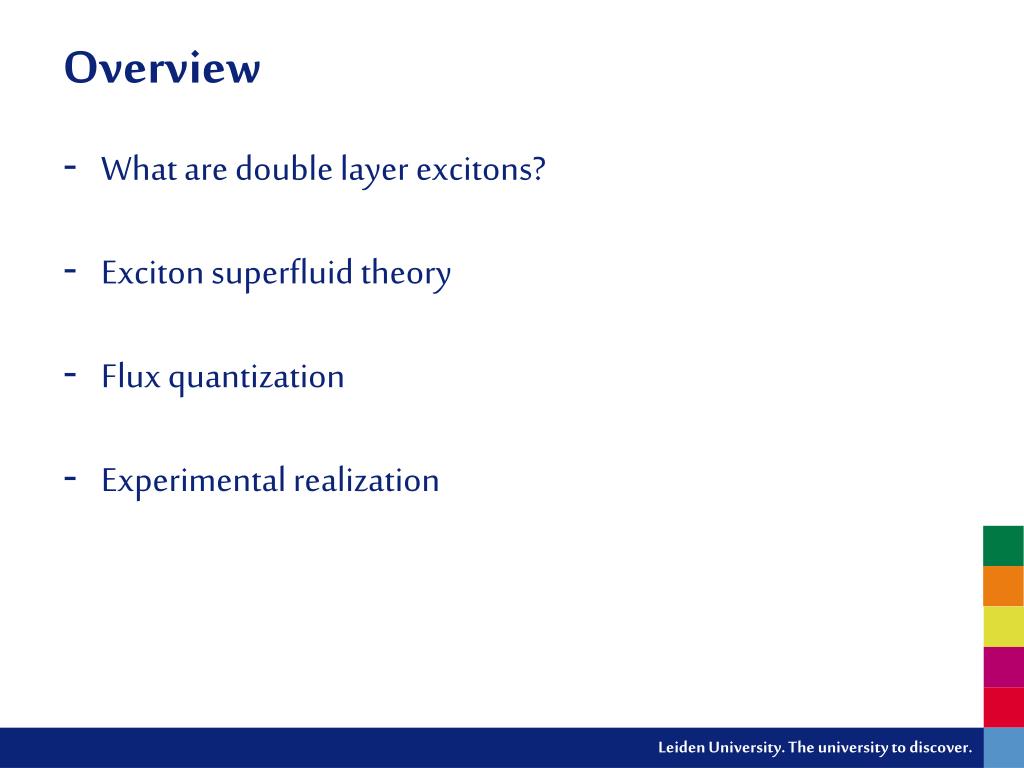 Overview

- What are double layer excitons?

- Exciton superfluid theory

- Flux quantization

- Experimental realization

Leiden University. The university to discover.